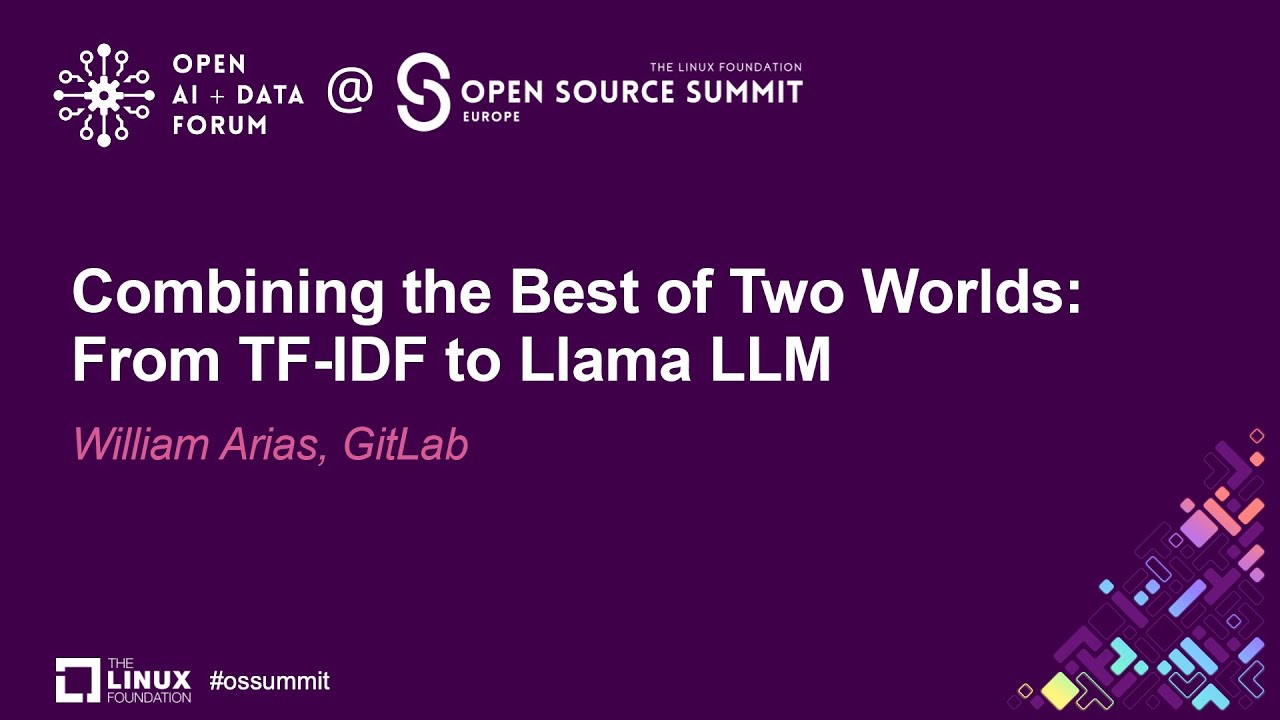 OPEN
AI + DATA
FORUM
@
THE LINUX FOUNDATION
OPEN SOURCE SUMMIT
EUROPE

Combining the Best of Two Worlds: From TF-IDF to Llama LLM

William Arias, GitLab

THE LINUX FOUNDATION #ossummit